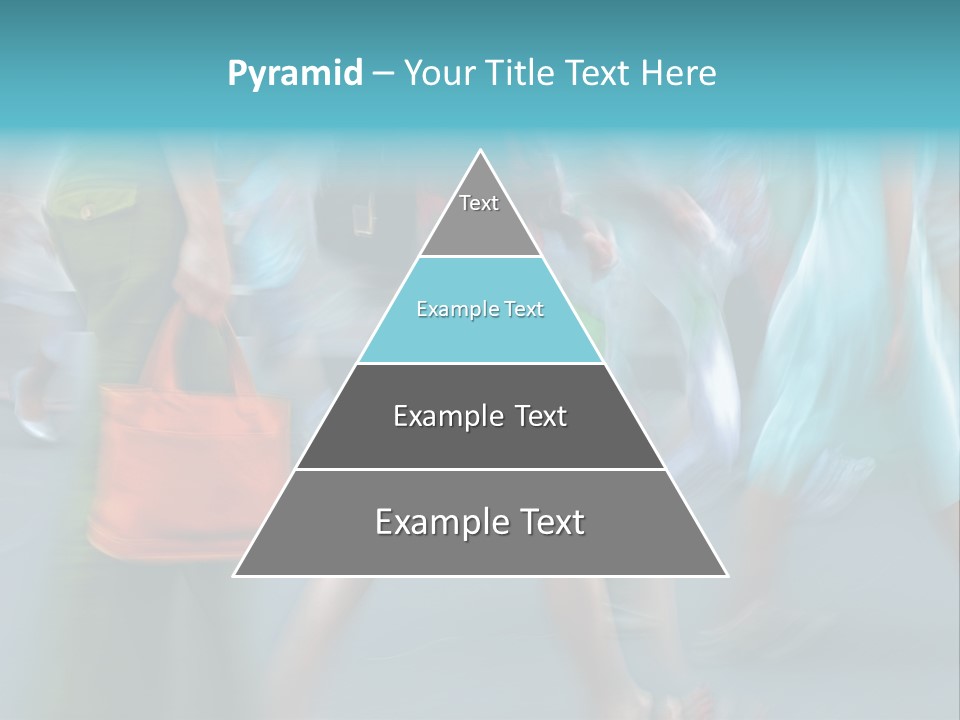 Pyramid – Your Title Text Here

Text

Example Text

Example Text

Example Text